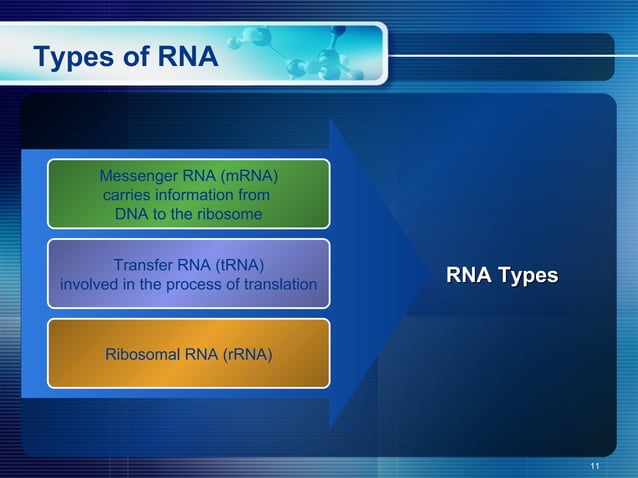 Types of RNA

Messenger RNA (mRNA) carries information from DNA to the ribosome

Transfer RNA (tRNA) involved in the process of translation

Ribosomal RNA (rRNA)

RNA Types

11